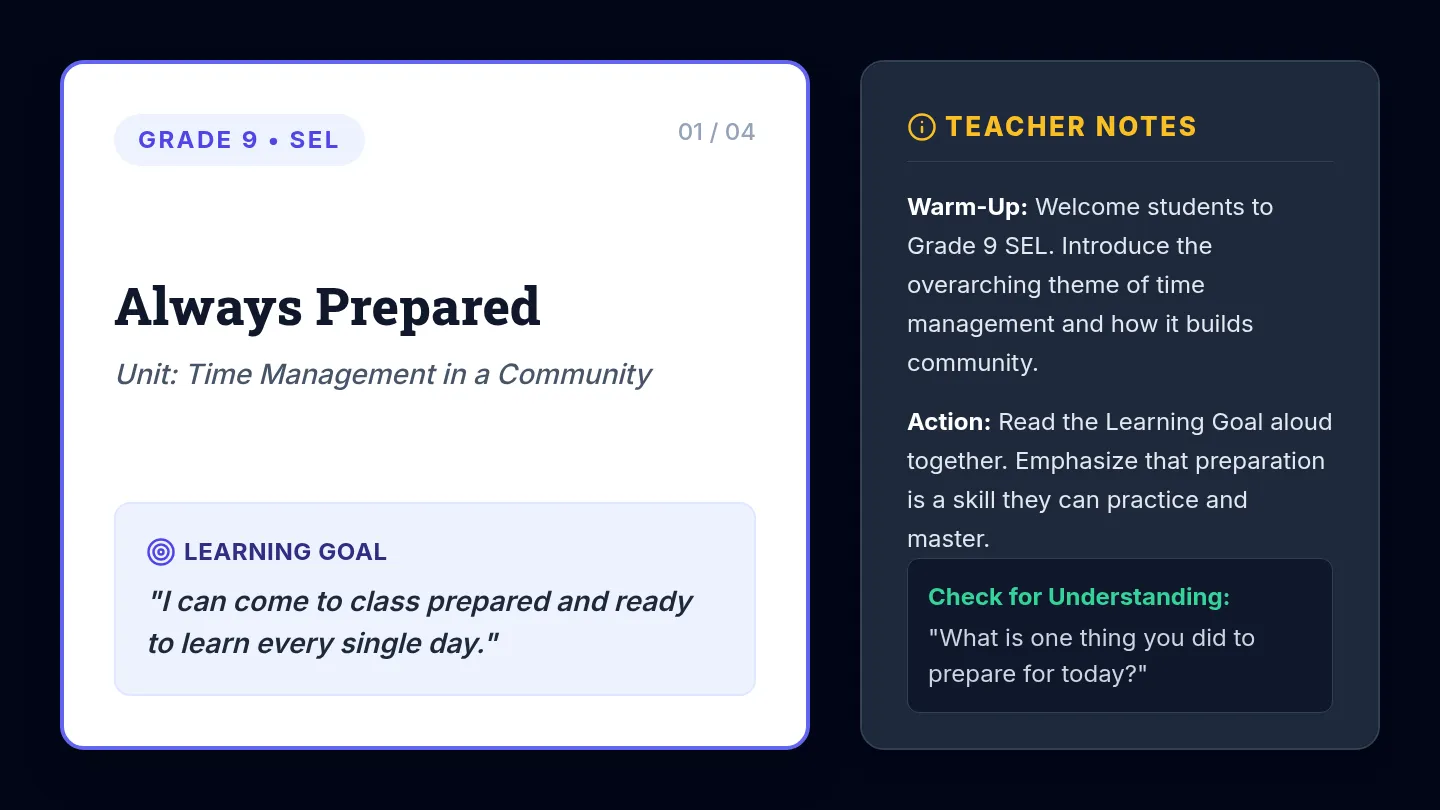 GRADE 9 • SEL

01 / 04

Always Prepared

Unit: Time Management in a Community

LEARNING GOAL

"I can come to class prepared and ready to learn every single day."

TEACHER NOTES

Warm-Up: Welcome students to Grade 9 SEL. Introduce the overarching theme of time management and how it builds community.

Action: Read the Learning Goal aloud together. Emphasize that preparation is a skill they can practice and master.

Check for Understanding:
"What is one thing you did to prepare for today?"